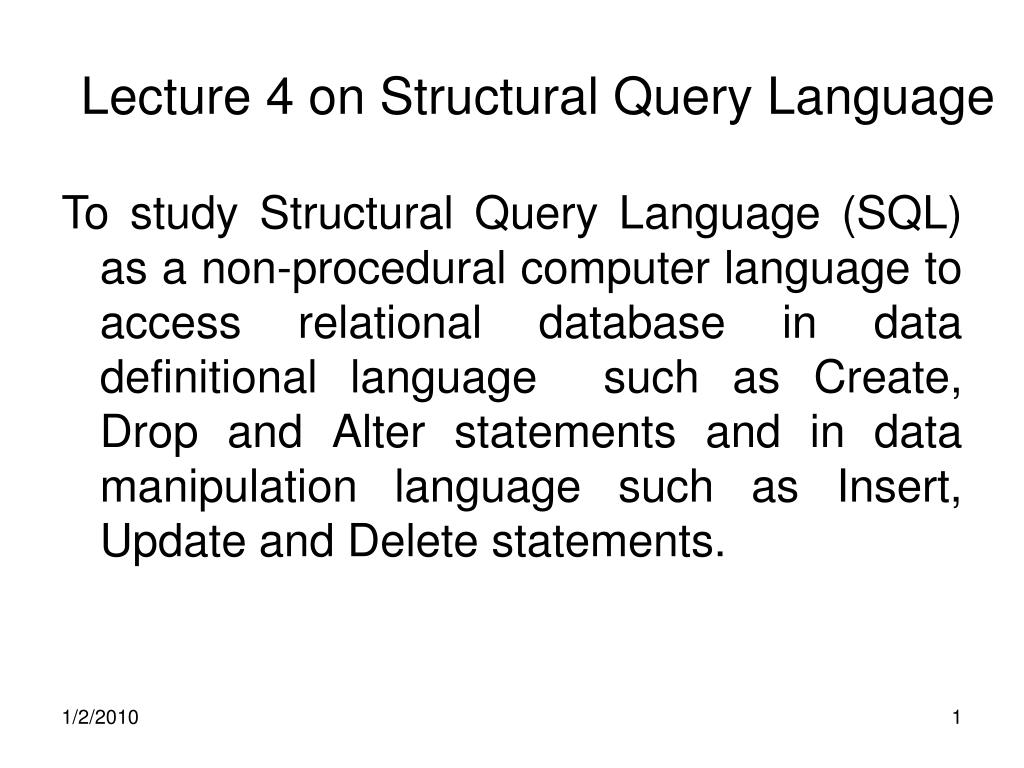 Lecture 4 on Structural Query Language

To study Structural Query Language (SQL) as a non-procedural computer language to access relational database in data definitional language such as Create, Drop and Alter statements and in data manipulation language such as Insert, Update and Delete statements.

1/2/2010

1